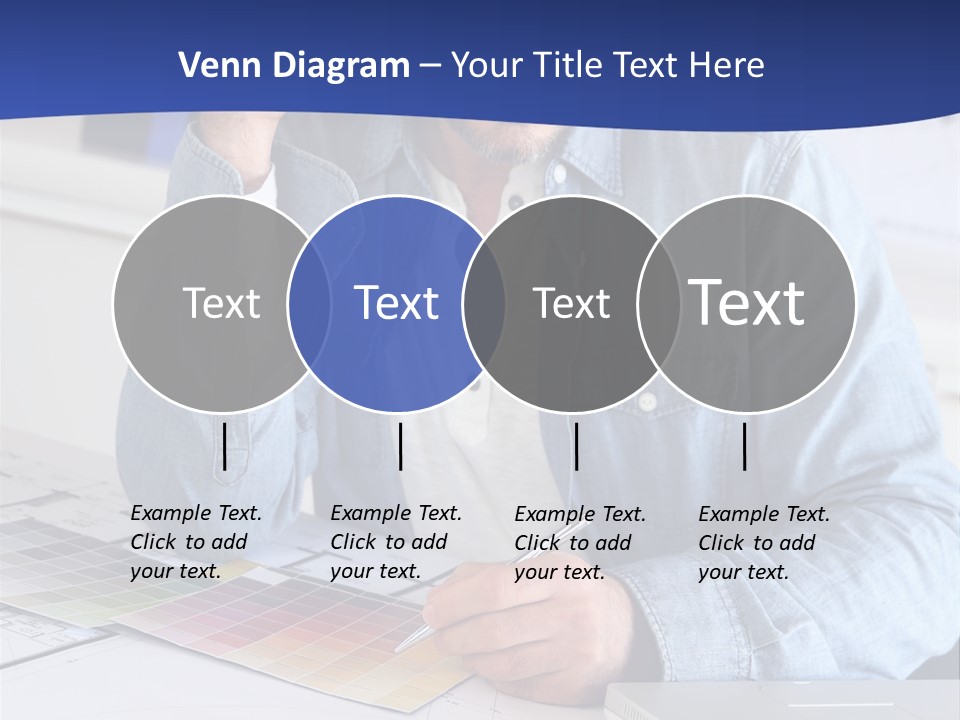 Venn Diagram – Your Title Text Here

Text

Text

Text

Text

Example Text. Click to add your text.

Example Text. Click to add your text.

Example Text. Click to add your text.

Example Text. Click to add your text.